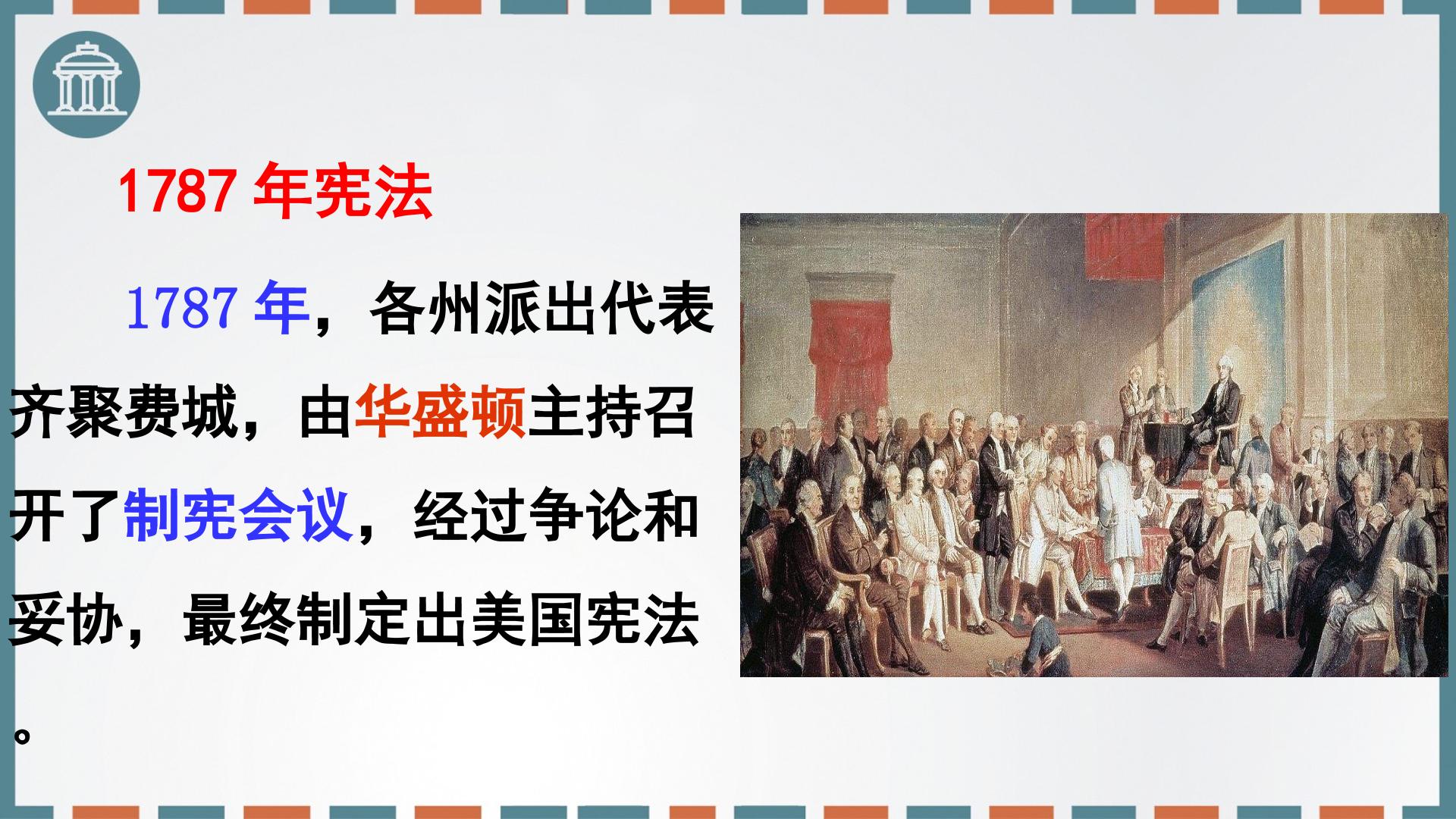 1787年宪法

1787年，各州派出代表齐聚费城，由华盛顿主持召开了制宪会议，经过争论和妥协，最终制定出美国宪法。